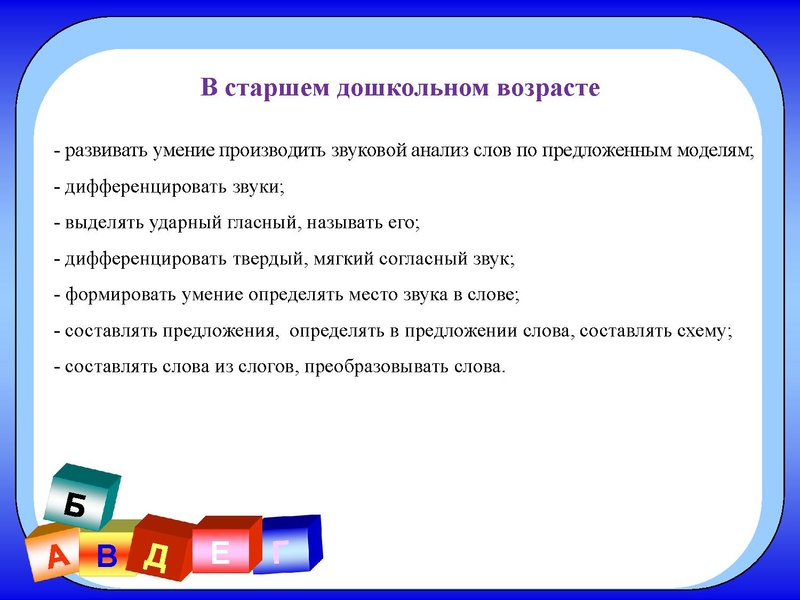 В старшем дошкольном возрасте

- развивать умение производить звуковой анализ слов по предложенным моделям;

- дифференцировать звуки;

- выделять ударный гласный, называть его;

- дифференцировать твердый, мягкий согласный звук;

- формировать умение определять место звука в слове;

- составлять предложения, определять в предложении слова, составлять схему;

- составлять слова из слогов, преобразовывать слова.

Б
А В Д Е Г